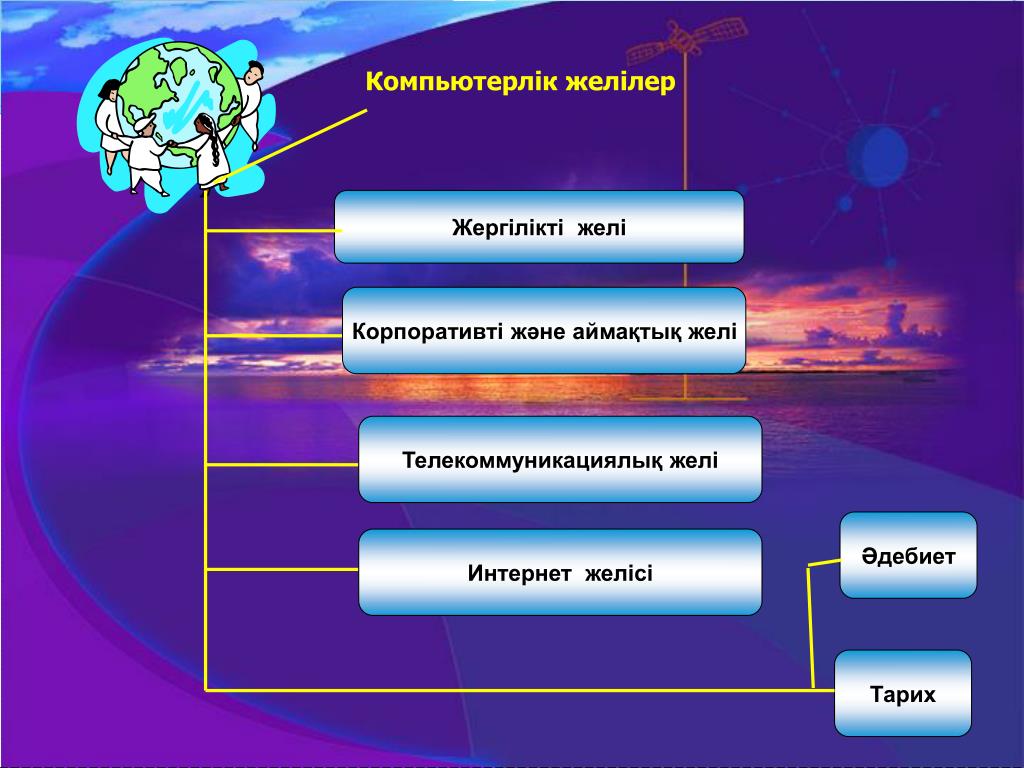 Компьютерлік желілер

Жергілікті желі

Корпоративті және аймақтық желі

Телекоммуникациялық желі

Интернет желісі

Әдебиет

Тарих